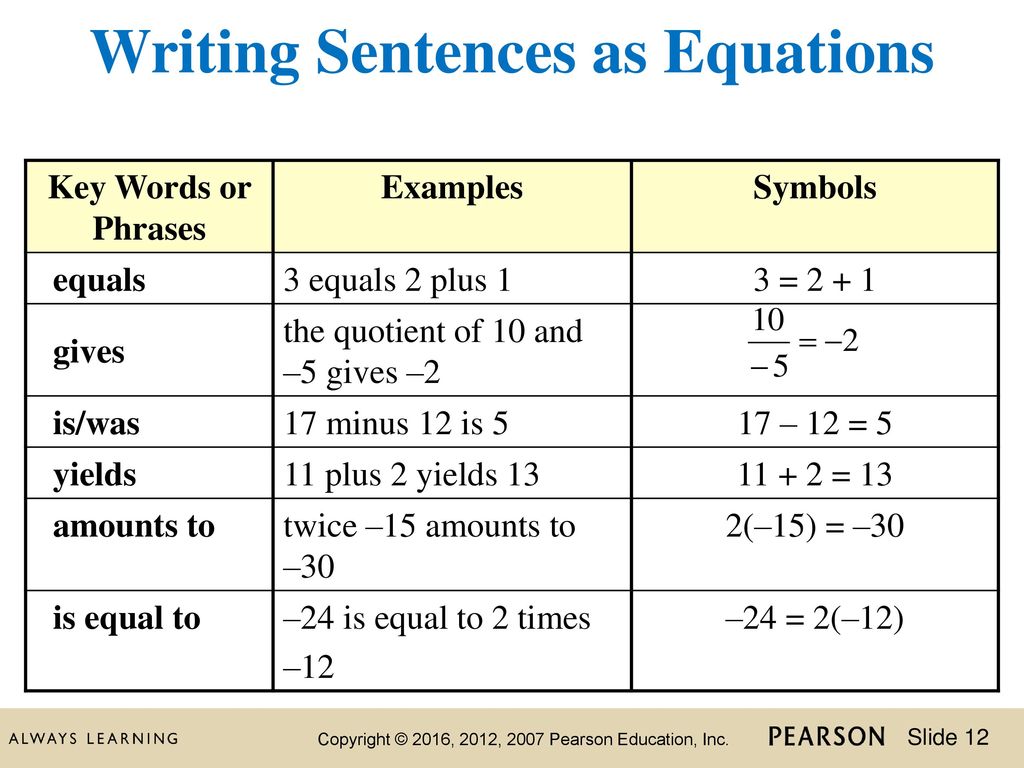 Writing Sentences as Equations

| Key Words or Phrases | Examples | Symbols |
|---|---|---|
| equals | 3 equals 2 plus 1 | $3 = 2 + 1$ |
| gives | the quotient of 10 and –5 gives –2 | $\frac{10}{-5} = -2$ |
| is/was | 17 minus 12 is 5 | $17 - 12 = 5$ |
| yields | 11 plus 2 yields 13 | $11 + 2 = 13$ |
| amounts to | twice –15 amounts to –30 | $2(-15) = -30$ |
| is equal to | –24 is equal to 2 times –12 | $-24 = 2(-12)$ |

ALWAYS LEARNING

Copyright © 2016, 2012, 2007 Pearson Education, Inc.

PEARSON

Slide 12